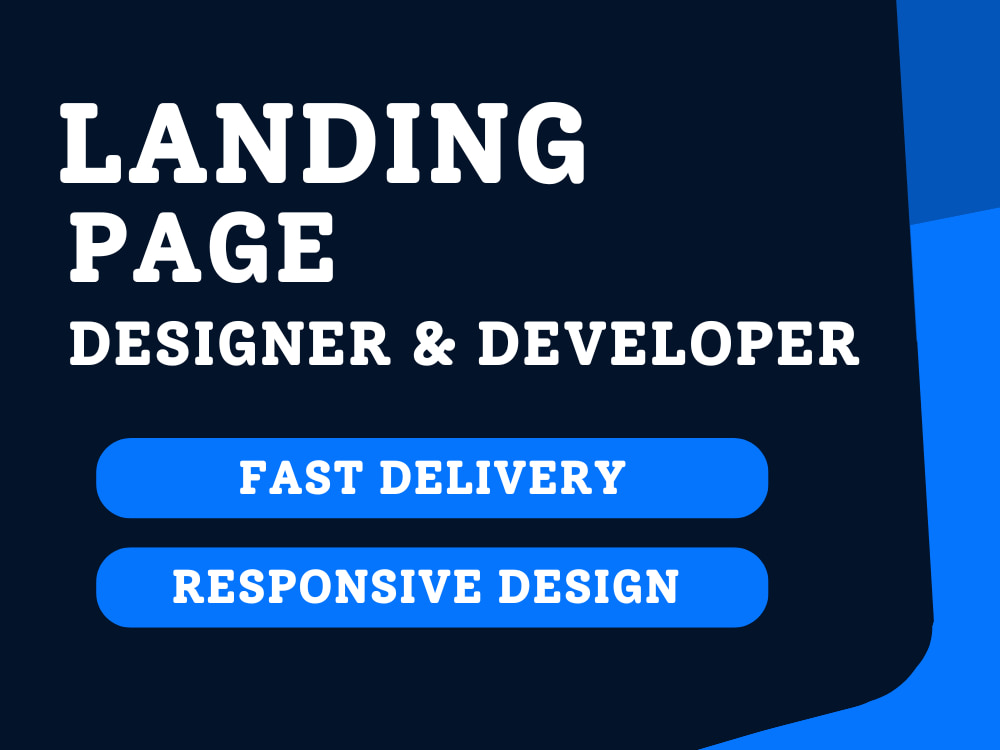 LANDING
PAGE
DESIGNER & DEVELOPER

FAST DELIVERY

RESPONSIVE DESIGN